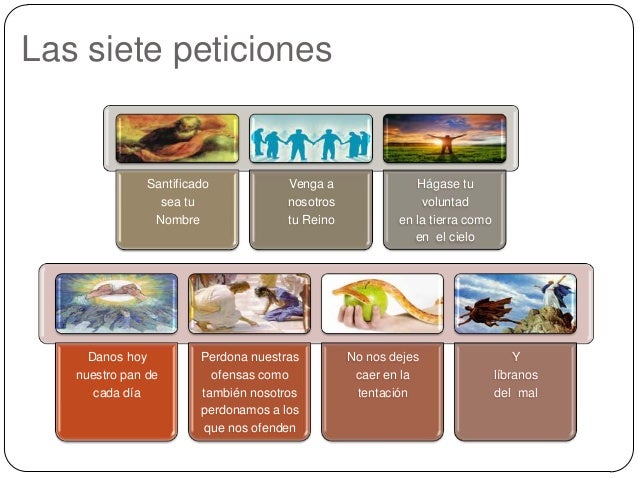 Las siete peticiones

Santificado sea tu Nombre

Venga a nosotros tu Reino

Hágase tu voluntad en la tierra como en el cielo

Danos hoy nuestro pan de cada día

Perdona nuestras ofensas como también nosotros perdonamos a los que nos ofenden

No nos dejes caer en la tentación

Y líbranos del mal